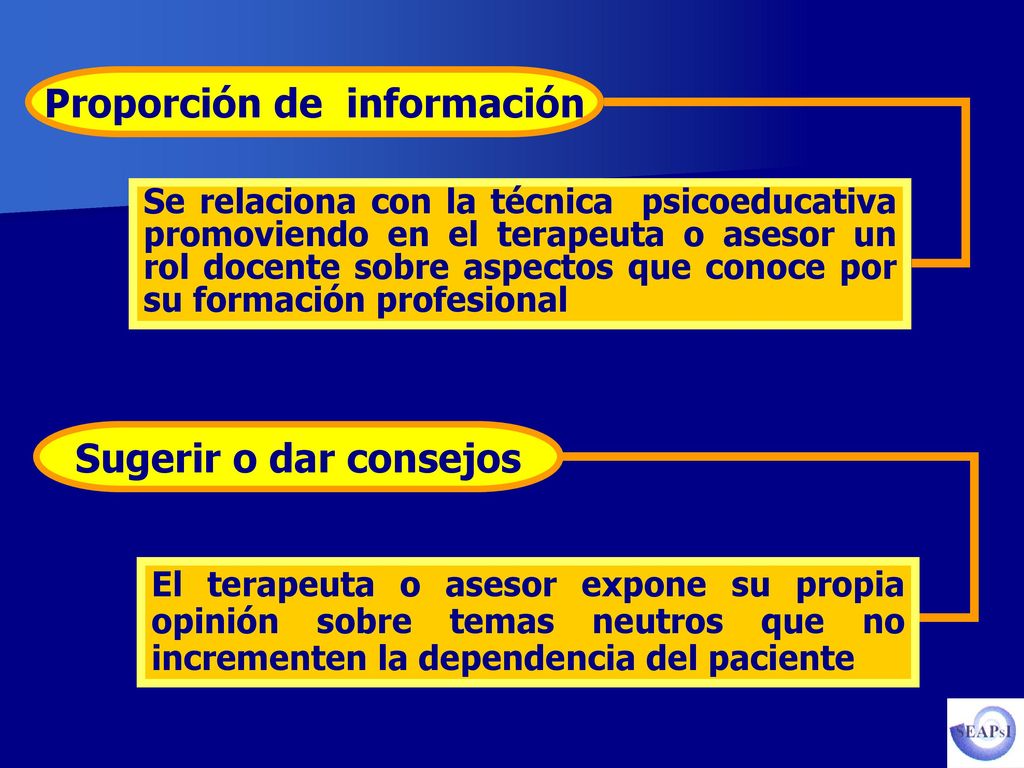 Proporción de información

Se relaciona con la técnica psicoeducativa promoviendo en el terapeuta o asesor un rol docente sobre aspectos que conoce por su formación profesional

Sugerir o dar consejos

El terapeuta o asesor expone su propia opinión sobre temas neutros que no incrementen la dependencia del paciente

SEAPsI